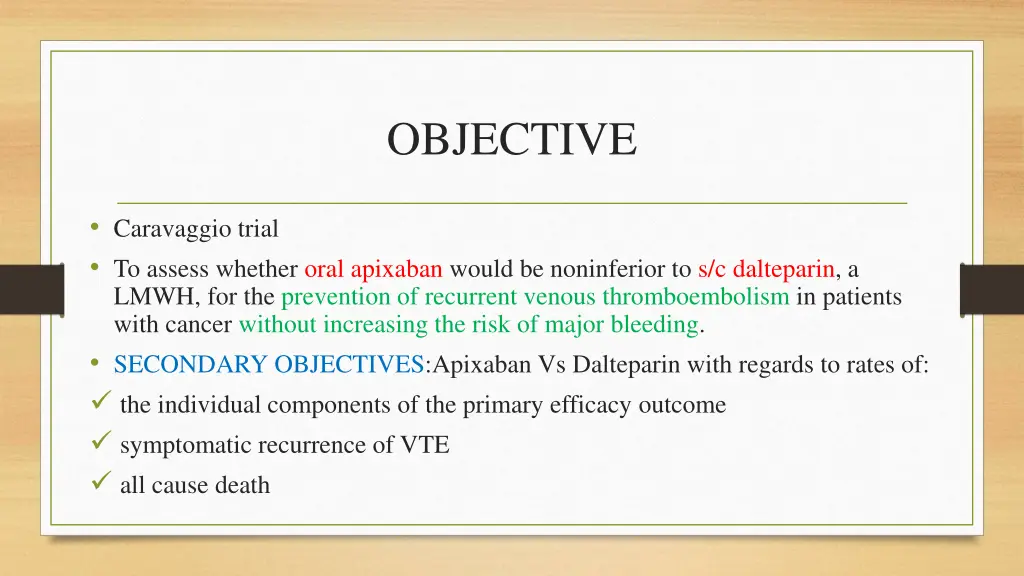 OBJECTIVE

• Caravaggio trial
• To assess whether oral apixaban would be noninferior to s/c dalteparin, a LMWH, for the prevention of recurrent venous thromboembolism in patients with cancer without increasing the risk of major bleeding.
• SECONDARY OBJECTIVES:Apixaban Vs Dalteparin with regards to rates of:
✓ the individual components of the primary efficacy outcome
✓ symptomatic recurrence of VTE
✓ all cause death